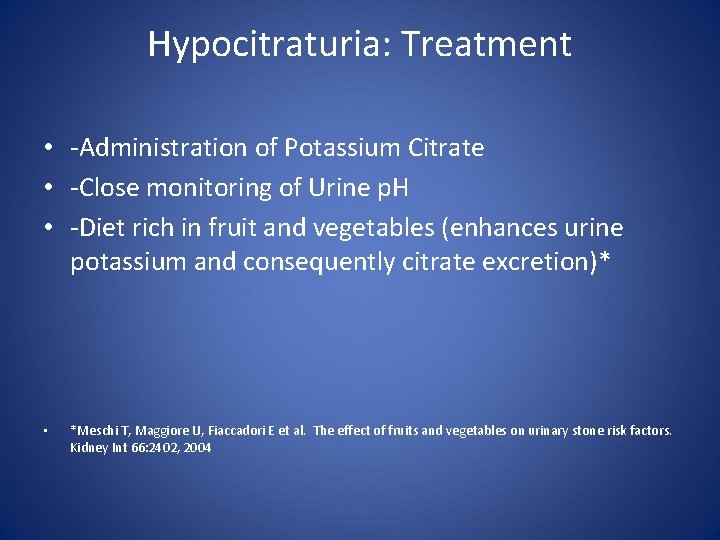 Hypocitraturia: Treatment

• -Administration of Potassium Citrate
• -Close monitoring of Urine pH
• -Diet rich in fruit and vegetables (enhances urine potassium and consequently citrate excretion)*

• *Meschi T, Maggiore U, Fiaccadori E et al. The effect of fruits and vegetables on urinary stone risk factors. Kidney Int 66:2402, 2004